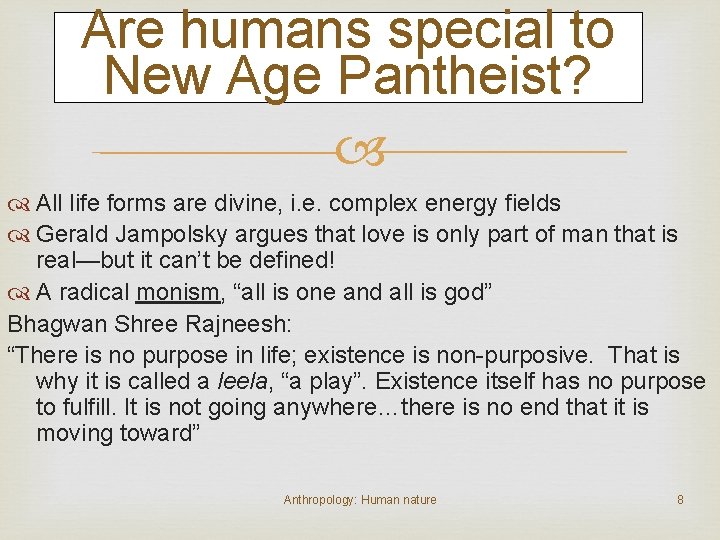 Are humans special to New Age Pantheist?

All life forms are divine, i.e. complex energy fields

Gerald Jampolsky argues that love is only part of man that is real—but it can't be defined!

A radical monism, "all is one and all is god"

Bhagwan Shree Rajneesh:

"There is no purpose in life; existence is non-purposive. That is why it is called a leela, "a play". Existence itself has no purpose to fulfill. It is not going anywhere…there is no end that it is moving toward"

Anthropology: Human nature

8